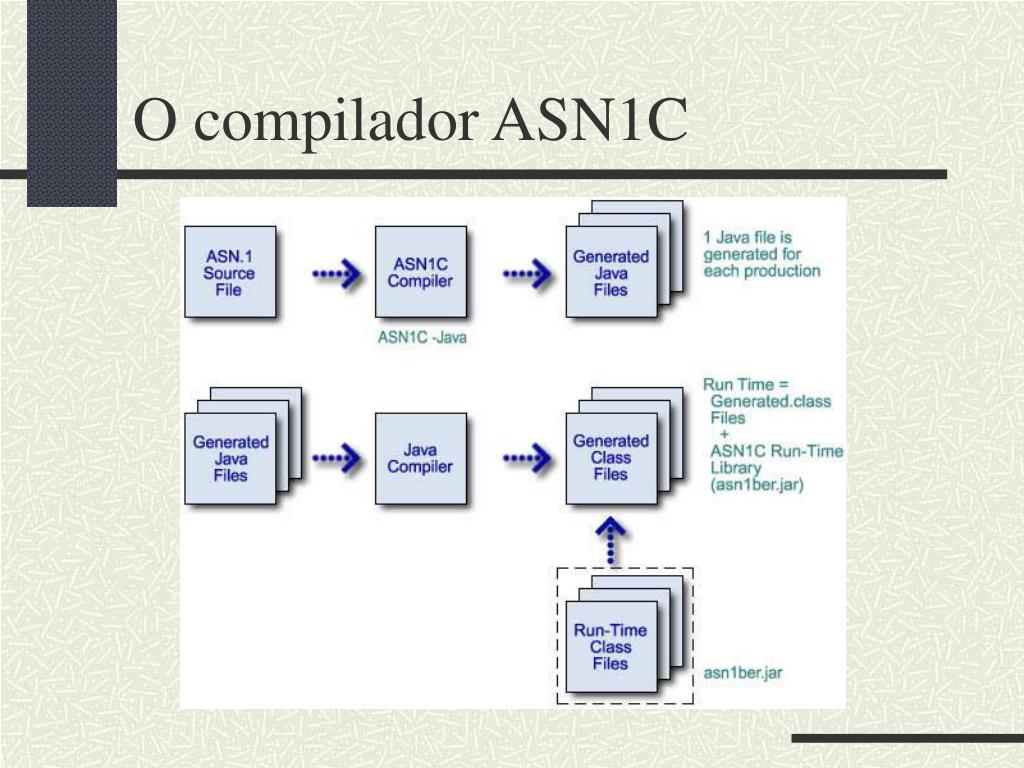 O compilador ASN1C

ASN.1 Source File

ASN1C Compiler

ASN1C -Java

Generated Java Files

1 Java file is generated for each production

Generated Java Files

Java Compiler

Generated Class Files

Run Time = Generated.class Files + ASN1C Run-Time Library (asn1ber.jar)

Run-Time Class Files

asn1ber.jar